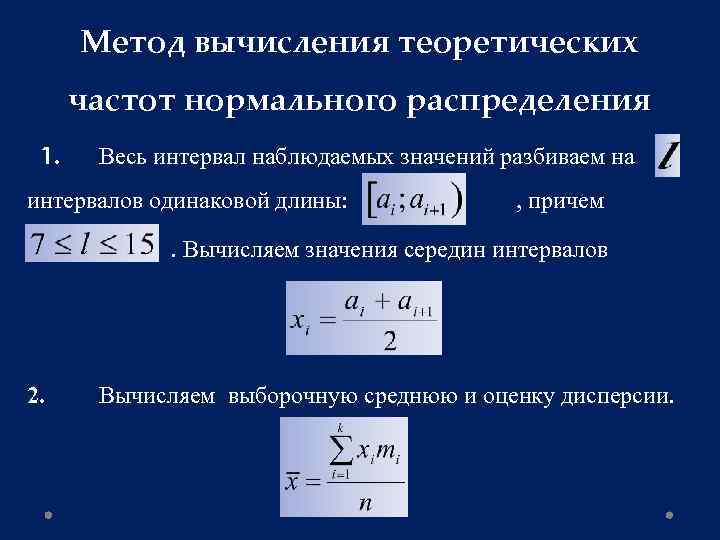 Метод вычисления теоретических частот нормального распределения

1. Весь интервал наблюдаемых значений разбиваем на $l$ интервалов одинаковой длины: $[a_i; a_{i+1})$ , причем $7 \le l \le 15$ . Вычисляем значения середин интервалов

$x_i = \frac{a_i + a_{i+1}}{2}$

2. Вычисляем выборочную среднюю и оценку дисперсии.

$\overline{x} = \frac{\sum_{i=1}^{k} x_i m_i}{n}$